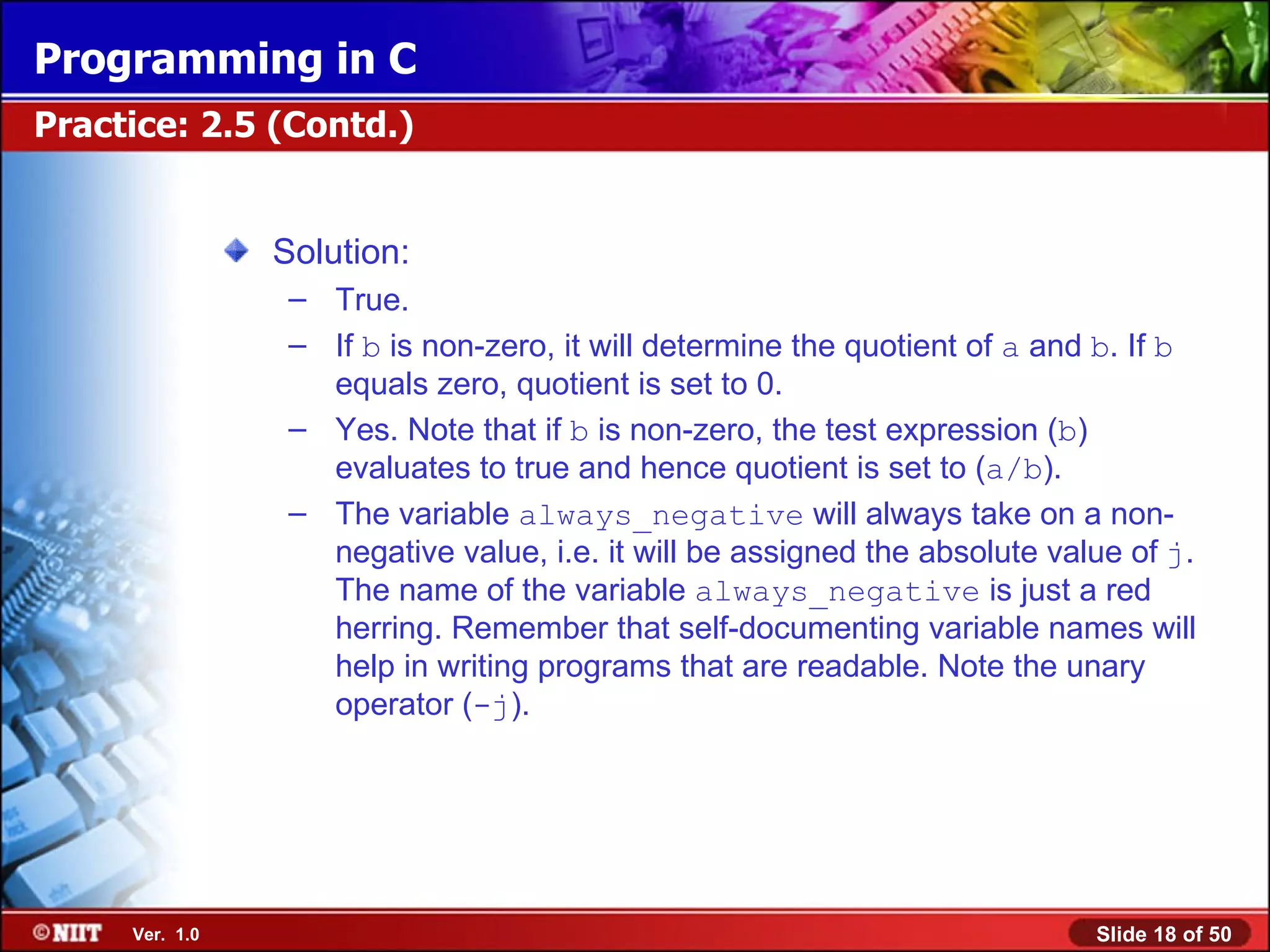 Programming in C

Practice: 2.5 (Contd.)

Solution:

– True.

– If b is non-zero, it will determine the quotient of a and b. If b equals zero, quotient is set to 0.

– Yes. Note that if b is non-zero, the test expression (b) evaluates to true and hence quotient is set to (a/b).

– The variable always_negative will always take on a non-negative value, i.e. it will be assigned the absolute value of j. The name of the variable always_negative is just a red herring. Remember that self-documenting variable names will help in writing programs that are readable. Note the unary operator (-j).

©NIIT Ver. 1.0

Slide 18 of 50